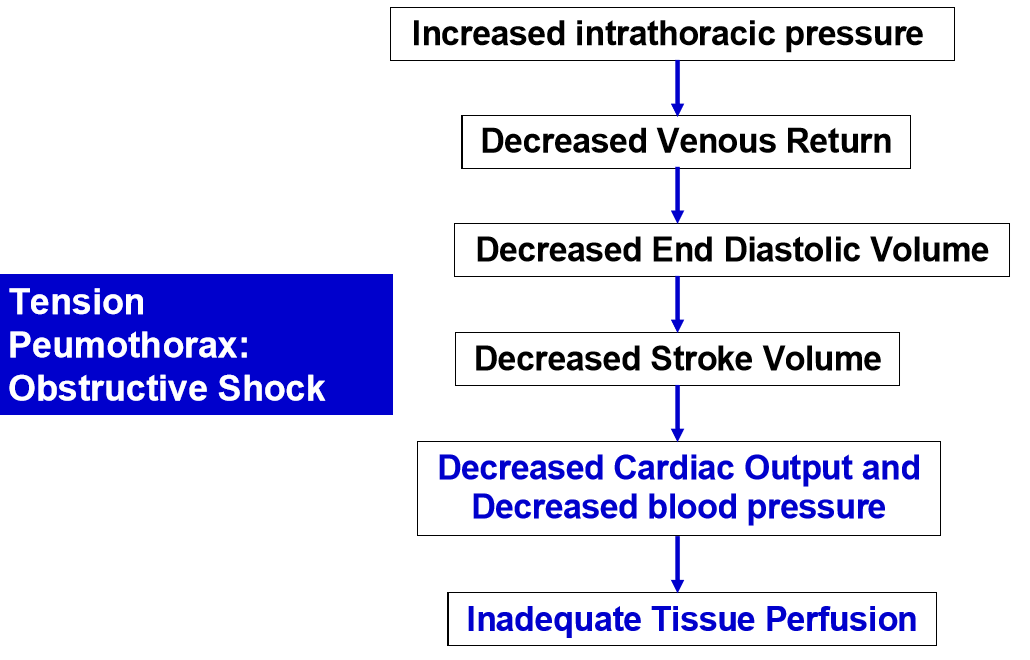 Tension Peumothorax: Obstructive Shock

Increased intrathoracic pressure

Decreased Venous Return

Decreased End Diastolic Volume

Decreased Stroke Volume

Decreased Cardiac Output and Decreased blood pressure

Inadequate Tissue Perfusion